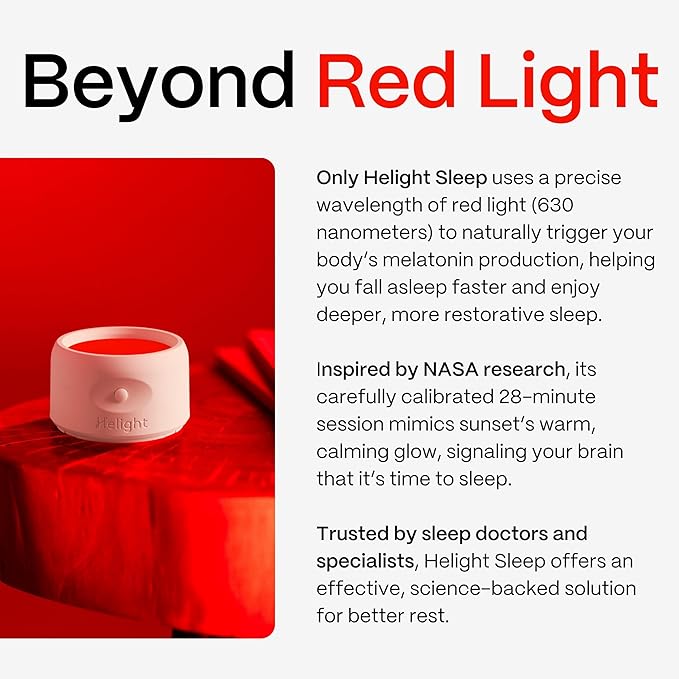 Beyond Red Light

Helight

Only Helight Sleep uses a precise wavelength of red light (630 nanometers) to naturally trigger your body's melatonin production, helping you fall asleep faster and enjoy deeper, more restorative sleep.

Inspired by NASA research, its carefully calibrated 28-minute session mimics sunset's warm, calming glow, signaling your brain that it's time to sleep.

Trusted by sleep doctors and specialists, Helight Sleep offers an effective, science-backed solution for better rest.